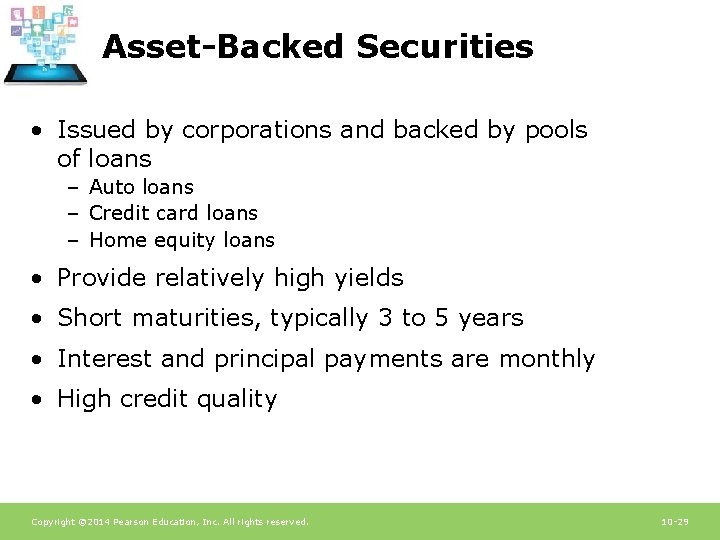 Asset-Backed Securities

• Issued by corporations and backed by pools of loans
– Auto loans
– Credit card loans
– Home equity loans

• Provide relatively high yields

• Short maturities, typically 3 to 5 years

• Interest and principal payments are monthly

• High credit quality

Copyright ©2014 Pearson Education, Inc. All rights reserved.

10-29